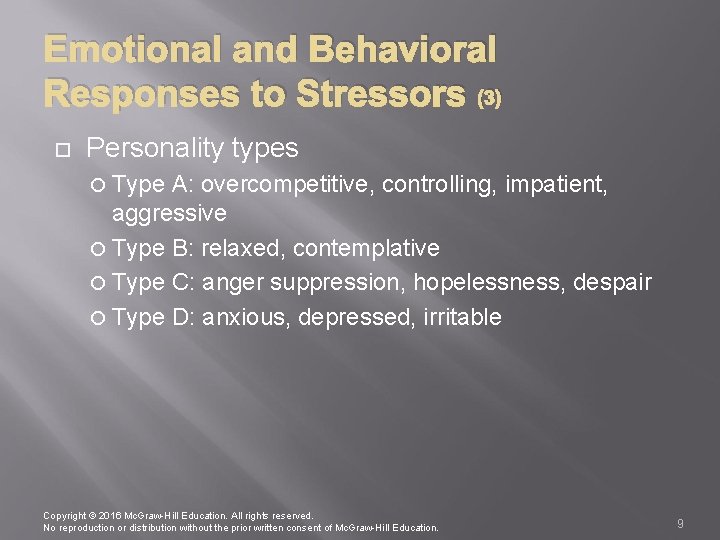 Emotional and Behavioral Responses to Stressors (3)

Personality types

Type A: overcompetitive, controlling, impatient, aggressive

Type B: relaxed, contemplative

Type C: anger suppression, hopelessness, despair

Type D: anxious, depressed, irritable

Copyright © 2016 McGraw-Hill Education. All rights reserved.
No reproduction or distribution without the prior written consent of McGraw-Hill Education.

9